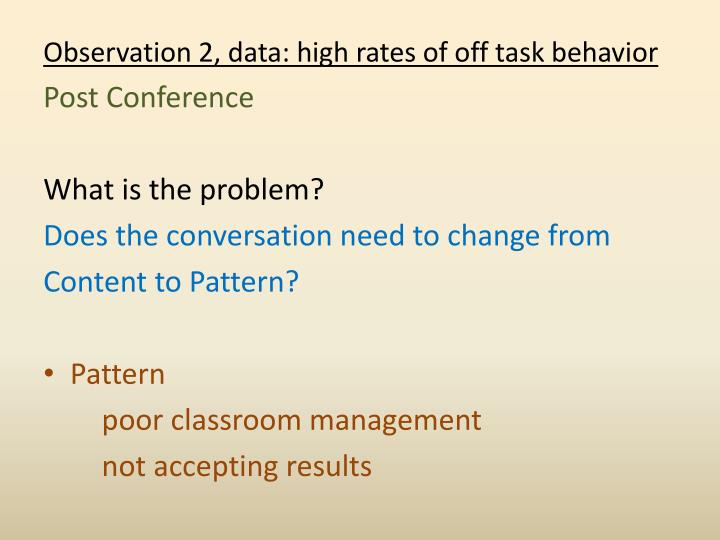 Observation 2, data: high rates of off task behavior
Post Conference

What is the problem?
Does the conversation need to change from Content to Pattern?

• Pattern
poor classroom management
not accepting results